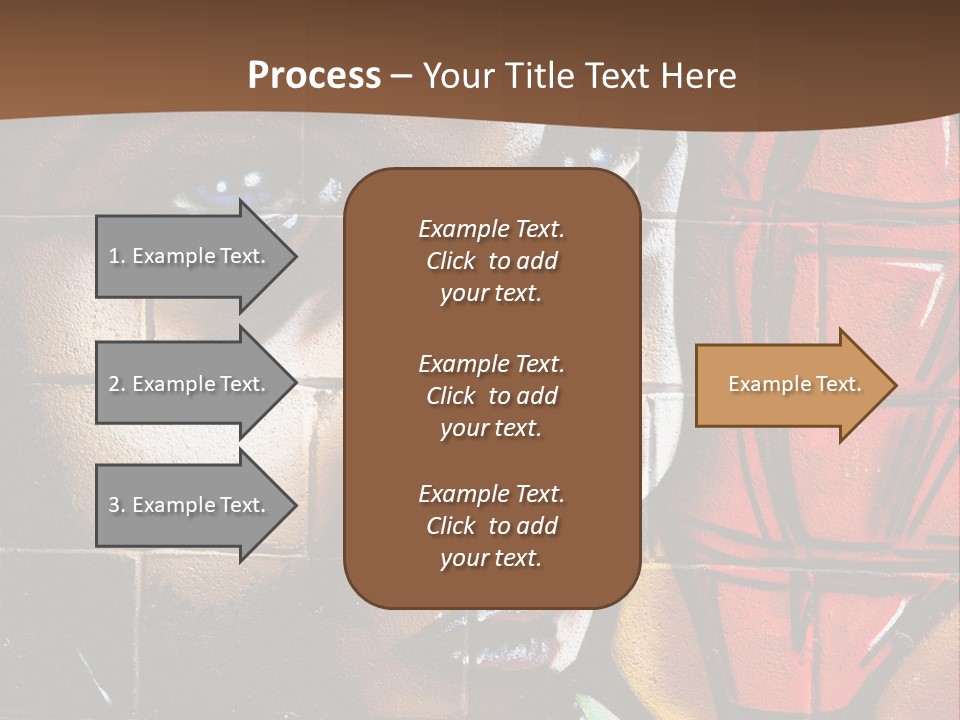 Process – Your Title Text Here

1. Example Text.

2. Example Text.

3. Example Text.

Example Text. Click to add your text.

Example Text. Click to add your text.

Example Text. Click to add your text.

Example Text.